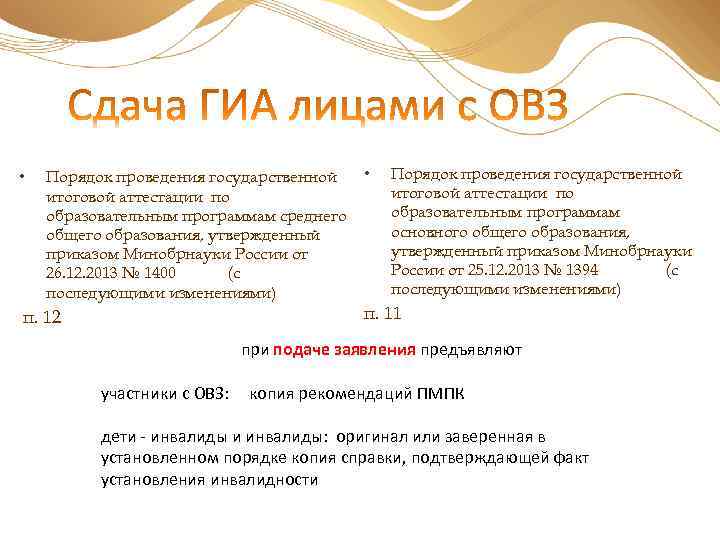 Сдача ГИА лицами с ОВЗ

• Порядок проведения государственной итоговой аттестации по образовательным программам среднего общего образования, утвержденный приказом Минобрнауки России от 26.12.2013 № 1400 (с последующими изменениями)

п. 12

• Порядок проведения государственной итоговой аттестации по образовательным программам основного общего образования, утвержденный приказом Минобрнауки России от 25.12.2013 № 1394 (с последующими изменениями)

п. 11

при подаче заявления предъявляют

участники с ОВЗ: копия рекомендаций ПМПК

дети - инвалиды и инвалиды: оригинал или заверенная в установленном порядке копия справки, подтверждающей факт установления инвалидности